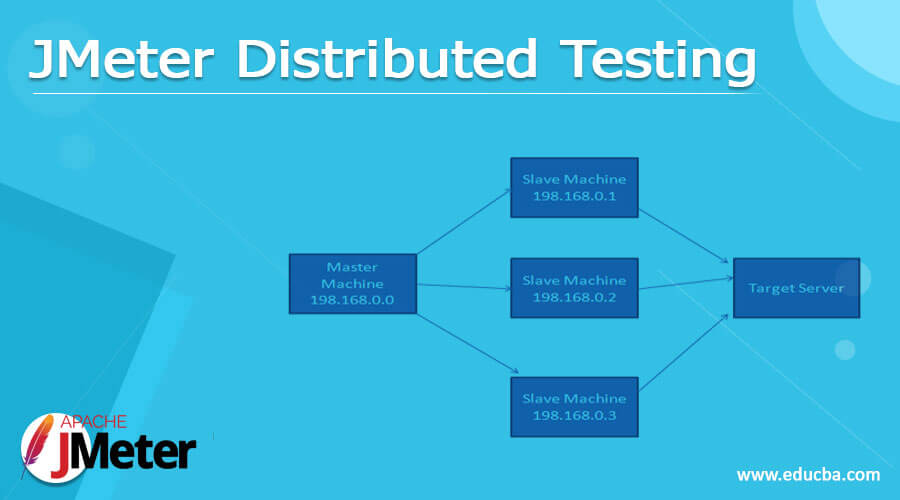 JMeter Distributed Testing

Master Machine 198.168.0.0

Slave Machine 198.168.0.1

Slave Machine 198.168.0.2

Slave Machine 198.168.0.3

Target Server

APACHE JMeter

www.educba.com